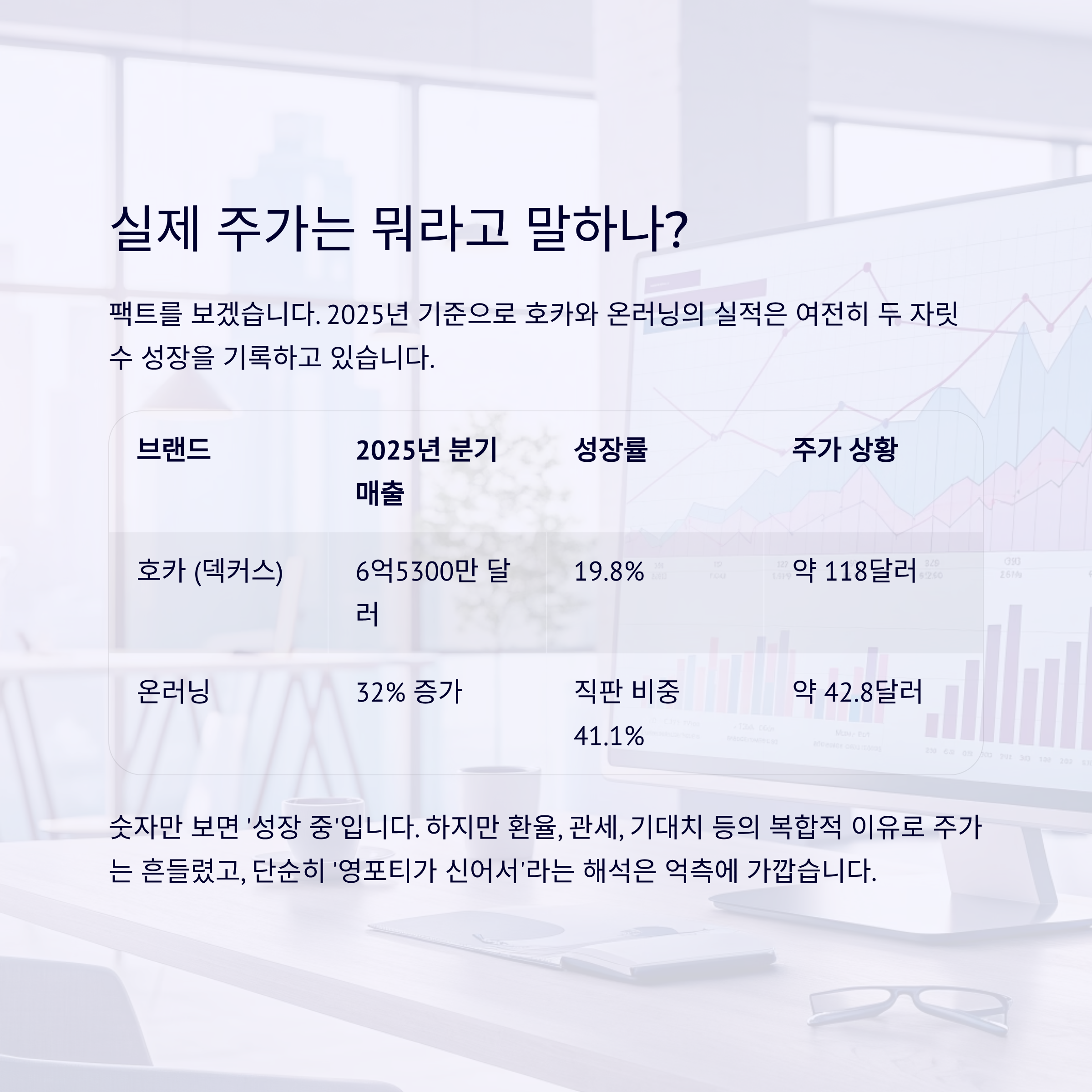 실제 주가는 뭐라고 말하나?

팩트를 보겠습니다. 2025년 기준으로 호카와 온러닝의 실적은 여전히 두 자릿수 성장을 기록하고 있습니다.

| 브랜드 | 2025년 분기 매출 | 성장률 | 주가 상황 |
|---|---|---|---|
| 호카 (덱커스) | 6억5300만 달러 | 19.8% | 약 118달러 |
| 온러닝 | 32% 증가 | 직판 비중 41.1% | 약 42.8달러 |

숫자만 보면 '성장 중'입니다. 하지만 환율, 관세, 기대치 등의 복합적 이유로 주가는 흔들렸고, 단순히 '영포티가 신어서'라는 해석은 억측에 가깝습니다.